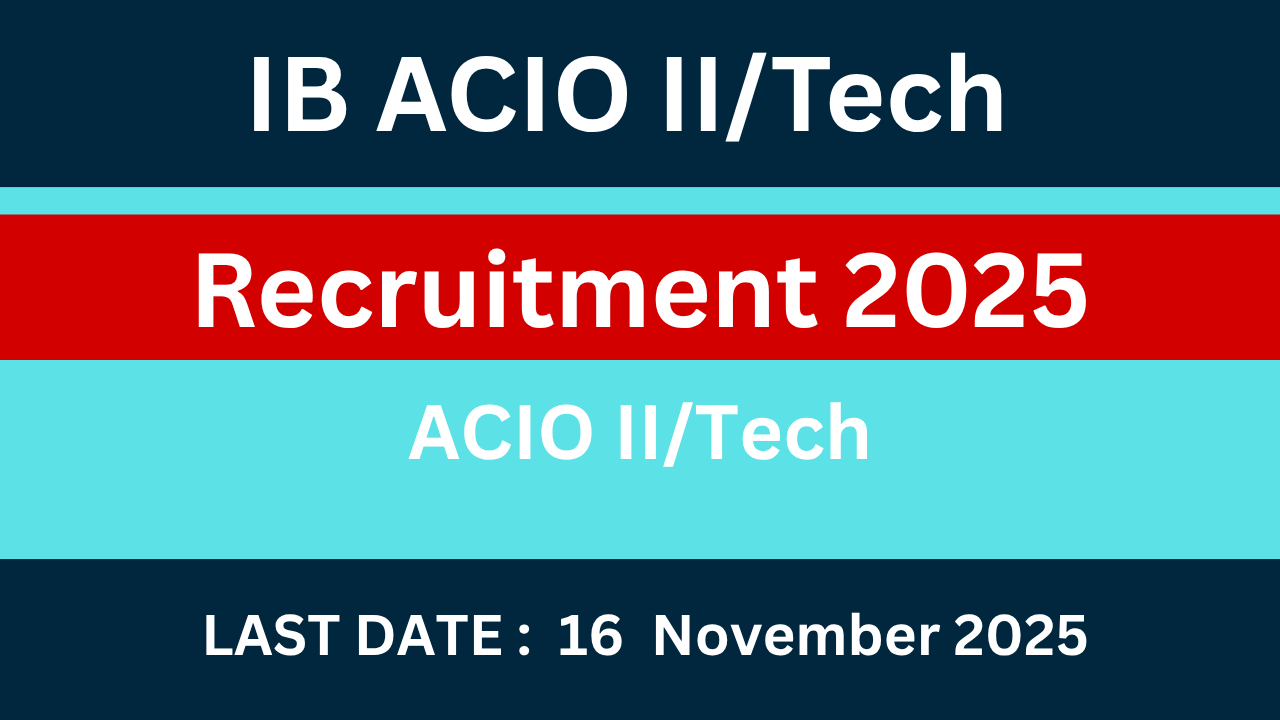 IB ACIO II/Tech

Recruitment 2025

ACIO II/Tech

LAST DATE : 16 November 2025